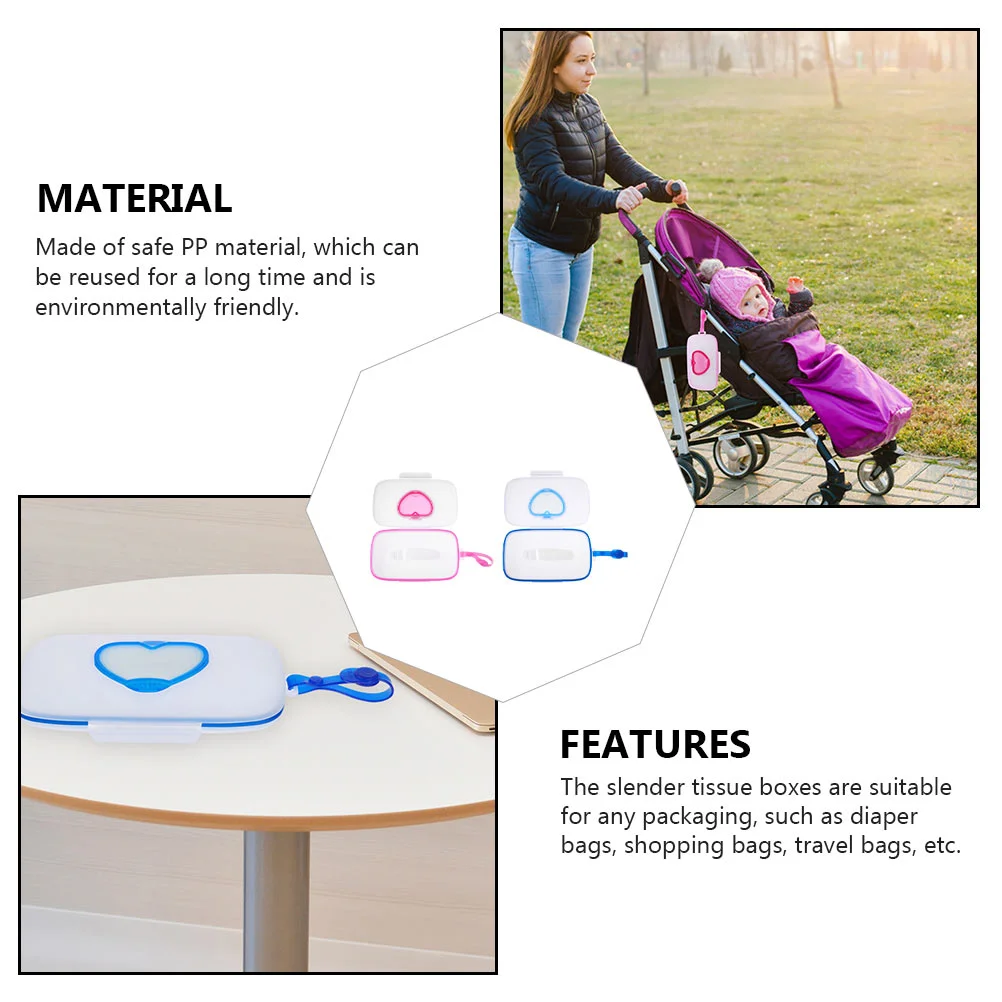 MATERIAL

Made of safe PP material, which can be reused for a long time and is environmentally friendly.

FEATURES

The slender tissue boxes are suitable for any packaging, such as diaper bags, shopping bags, travel bags, etc.